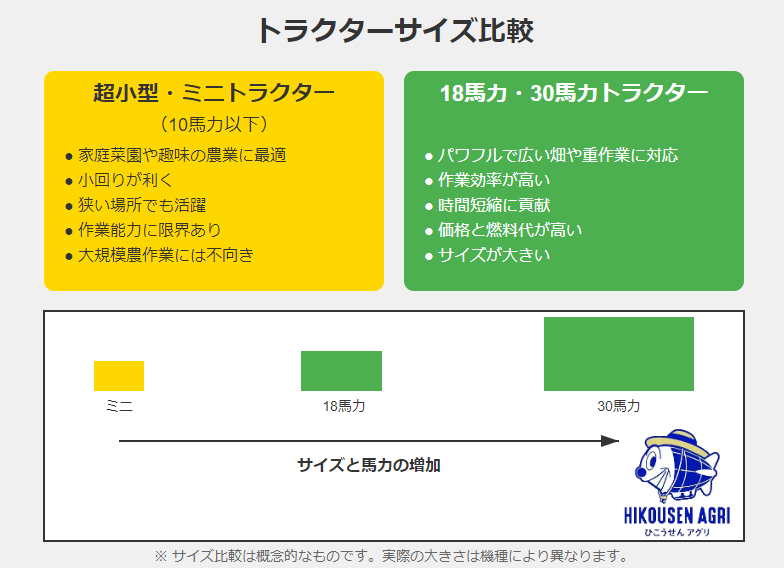 トラクターサイズ比較

超小型・ミニトラクター
（10馬力以下）

● 家庭菜園や趣味の農業に最適
● 小回りが利く
● 狭い場所でも活躍
● 作業能力に限界あり
● 大規模農作業には不向き

18馬力・30馬力トラクター

● パワフルで広い畑や重作業に対応
● 作業効率が高い
● 時間短縮に貢献
● 価格と燃料代が高い
● サイズが大きい

ミニ

18馬力

30馬力

サイズと馬力の増加

HIKOUSEN AGRI
ひこうせん アグリ

※ サイズ比較は概念的なものです。実際の大きさは機種により異なります。